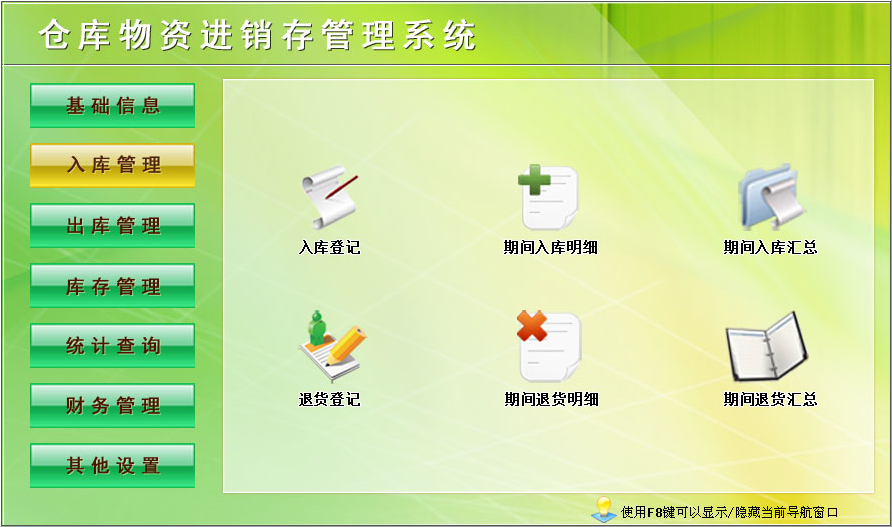 仓库物资进销存管理系统

基础信息

入库管理

出库管理

库存管理

统计查询

财务管理

其他设置

入库登记

期间入库明细

期间入库汇总

退货登记

期间退货明细

期间退货汇总

使用F8键可以显示/隐藏当前导航窗口